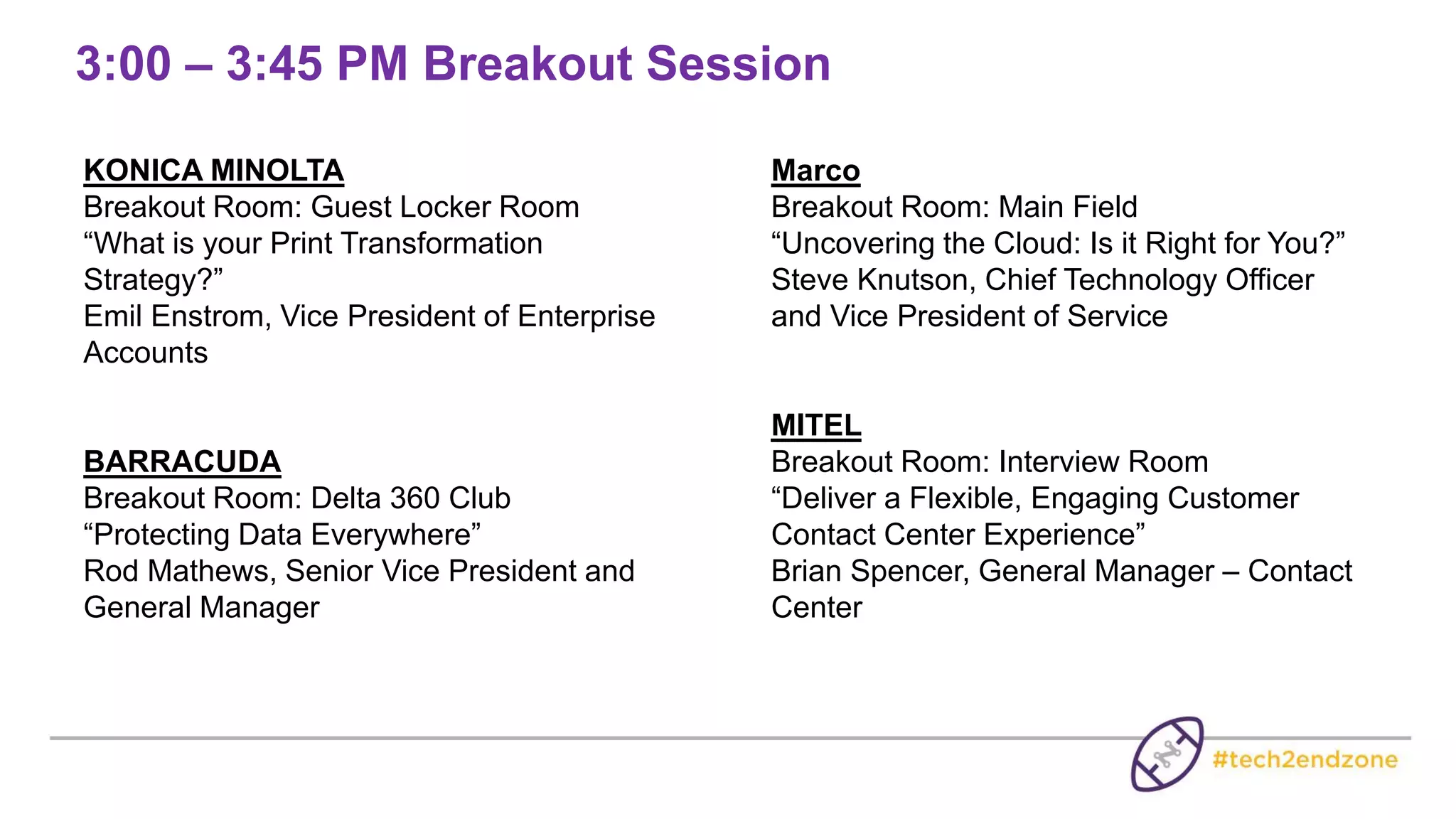 3:00 – 3:45 PM Breakout Session

KONICA MINOLTA
Breakout Room: Guest Locker Room
“What is your Print Transformation Strategy?”
Emil Enstrom, Vice President of Enterprise Accounts

BARRACUDA
Breakout Room: Delta 360 Club
“Protecting Data Everywhere”
Rod Mathews, Senior Vice President and General Manager

Marco
Breakout Room: Main Field
“Uncovering the Cloud: Is it Right for You?”
Steve Knutson, Chief Technology Officer and Vice President of Service

MITEL
Breakout Room: Interview Room
“Deliver a Flexible, Engaging Customer Contact Center Experience”
Brian Spencer, General Manager – Contact Center

#tech2endzone